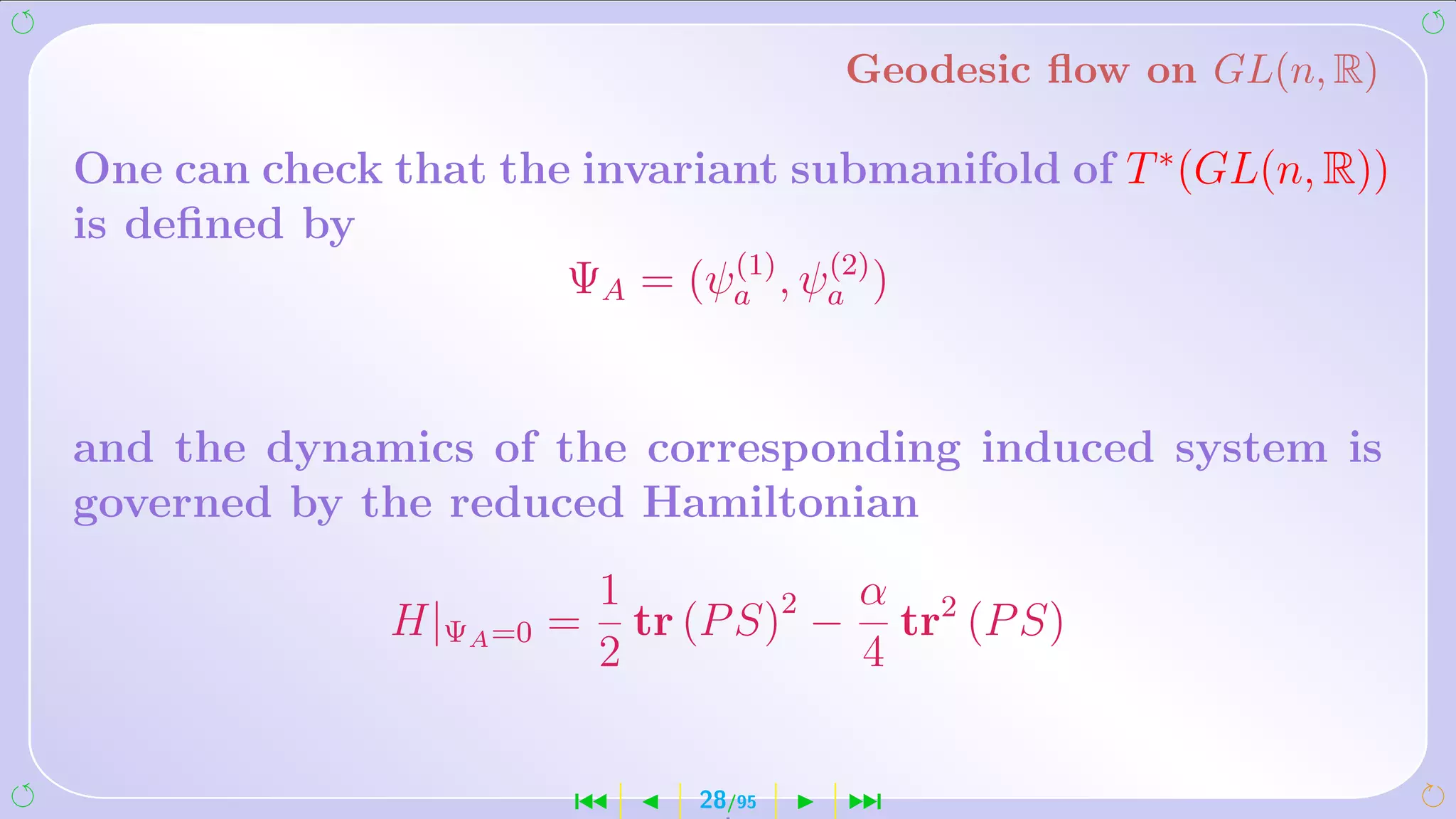 Geodesic flow on $GL(n, \mathbb{R})$

One can check that the invariant submanifold of $T^*(GL(n, \mathbb{R}))$ is defined by

$\Psi_A = (\psi_a^{(1)}, \psi_a^{(2)})$

and the dynamics of the corresponding induced system is governed by the reduced Hamiltonian

$H|_{\Psi_A=0} = \frac{1}{2}\mathbf{tr}\,(PS)^2 - \frac{\alpha}{4}\mathbf{tr}^2\,(PS)$

28/95